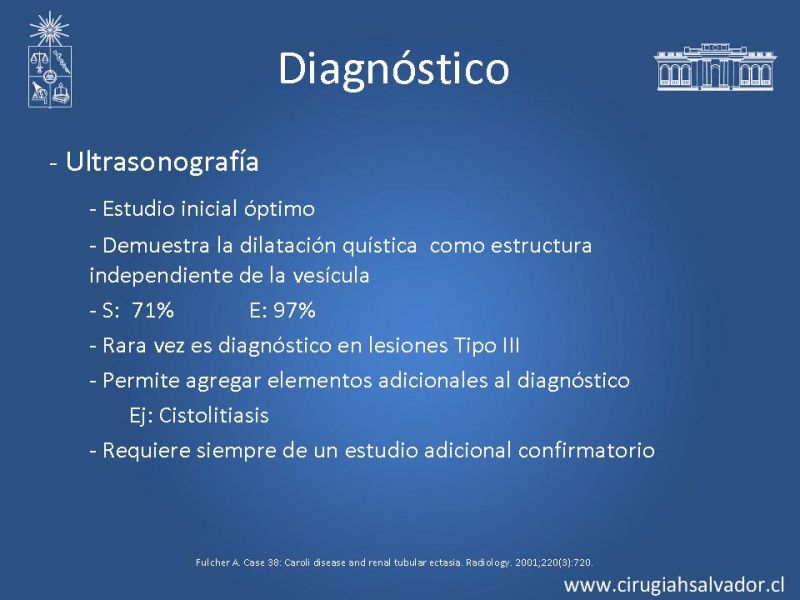 Diagnóstico

- Ultrasonografía

- Estudio inicial óptimo

- Demuestra la dilatación quística como estructura independiente de la vesícula

- S: 71% E: 97%

- Rara vez es diagnóstico en lesiones Tipo III

- Permite agregar elementos adicionales al diagnóstico

Ej: Cistolitiasis

- Requiere siempre de un estudio adicional confirmatorio

Fulcher A. Case 38: Caroli disease and renal tubular ectasia. Radiology. 2001;220(3):720.

www.cirugiahsalvador.cl